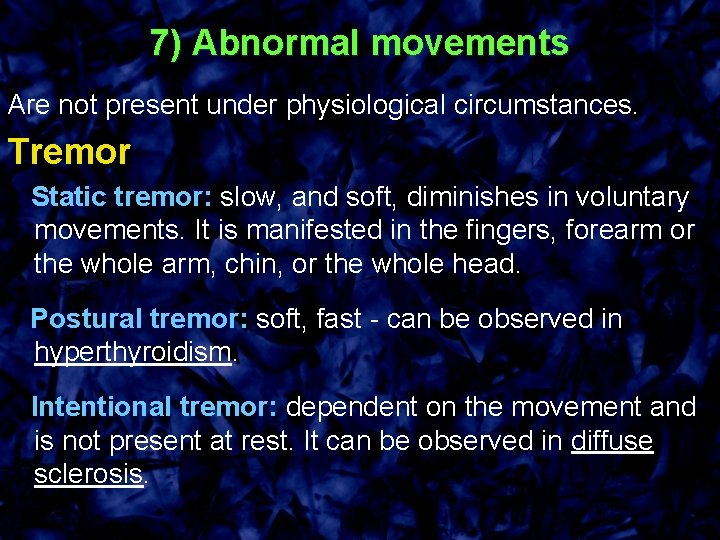 7) Abnormal movements

Are not present under physiological circumstances.

Tremor

Static tremor: slow, and soft, diminishes in voluntary movements. It is manifested in the fingers, forearm or the whole arm, chin, or the whole head.

Postural tremor: soft, fast - can be observed in hyperthyroidism.

Intentional tremor: dependent on the movement and is not present at rest. It can be observed in diffuse sclerosis.